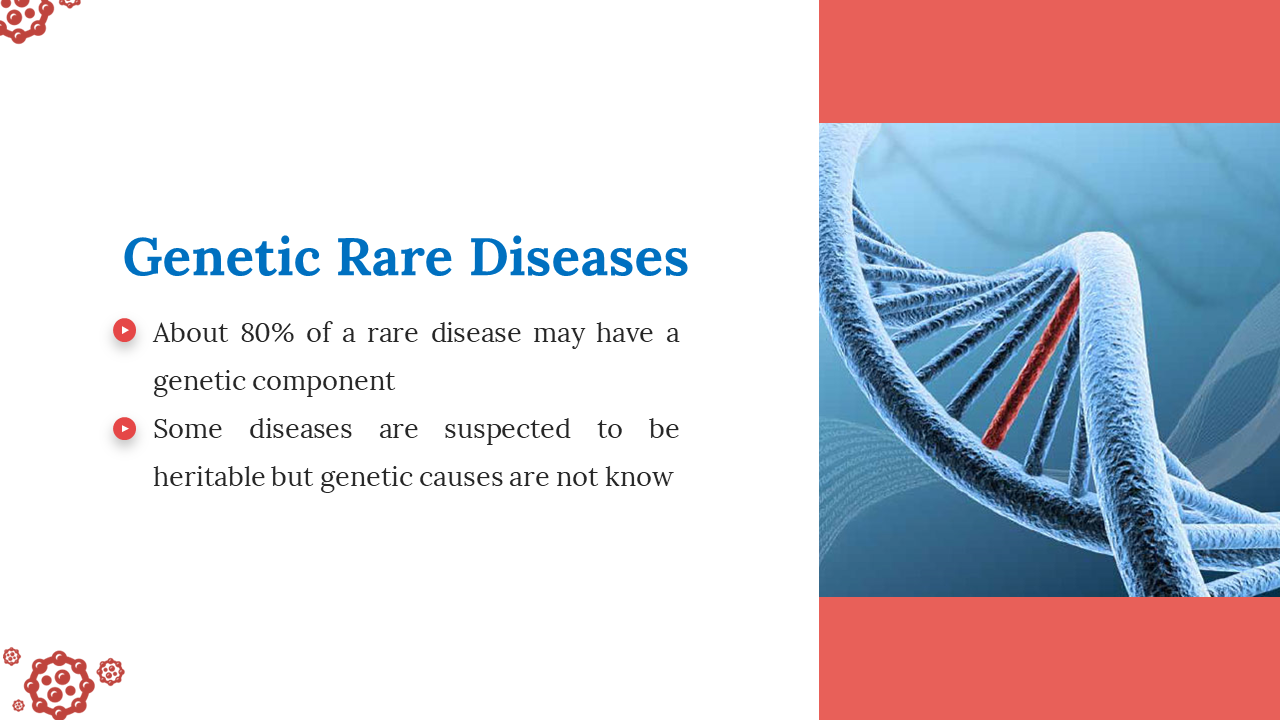 Genetic Rare Diseases

About 80% of a rare disease may have a genetic component

Some diseases are suspected to be heritable but genetic causes are not know